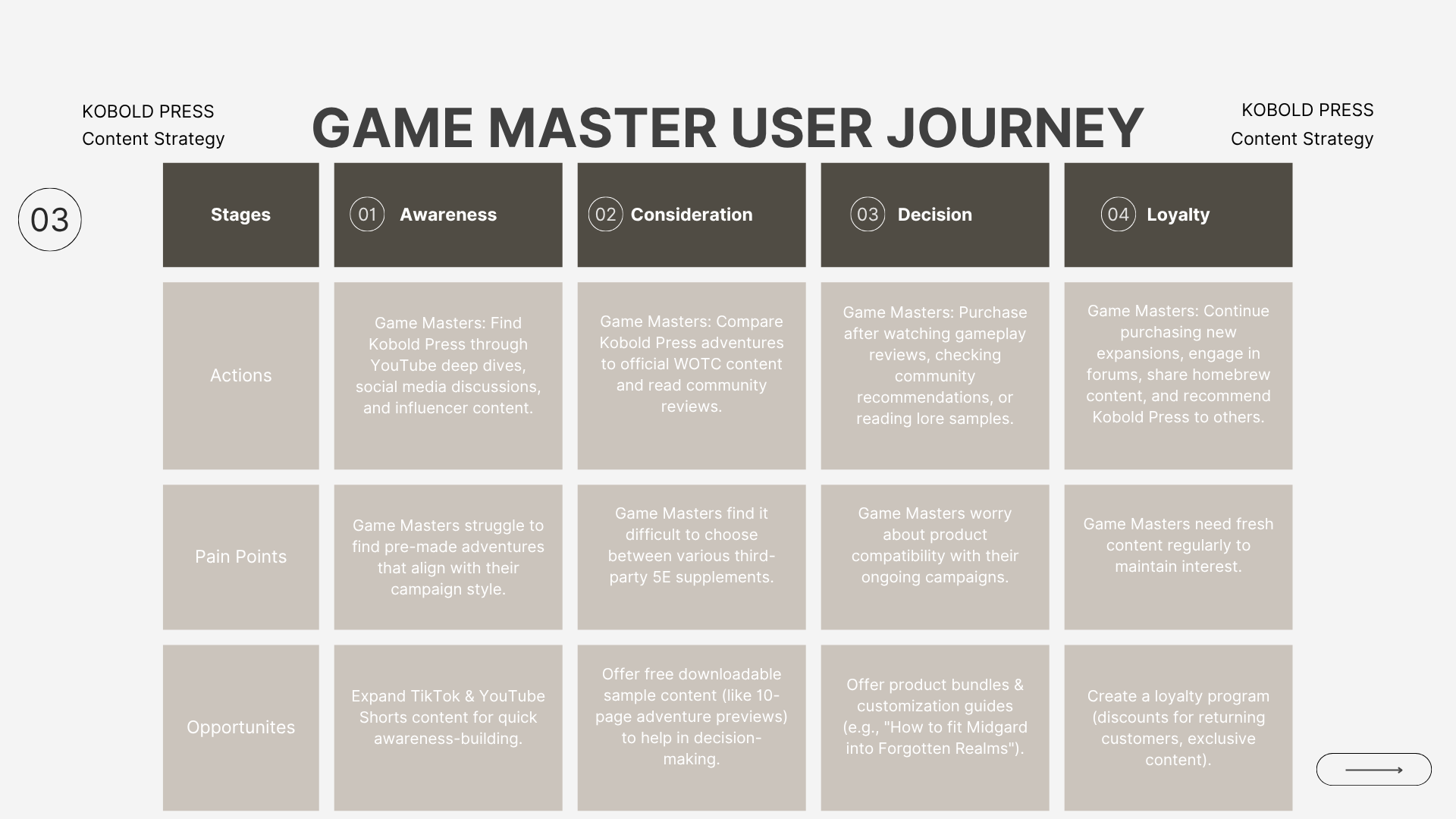 KOBOLD PRESS
Content Strategy

GAME MASTER USER JOURNEY

KOBOLD PRESS
Content Strategy

03

| Stages | 01 Awareness | 02 Consideration | 03 Decision | 04 Loyalty |
|---|---|---|---|---|
| Actions | Game Masters: Find Kobold Press through YouTube deep dives, social media discussions, and influencer content. | Game Masters: Compare Kobold Press adventures to official WOTC content and read community reviews. | Game Masters: Purchase after watching gameplay reviews, checking community recommendations, or reading lore samples. | Game Masters: Continue purchasing new expansions, engage in forums, share homebrew content, and recommend Kobold Press to others. |
| Pain Points | Game Masters struggle to find pre-made adventures that align with their campaign style. | Game Masters find it difficult to choose between various third-party 5E supplements. | Game Masters worry about product compatibility with their ongoing campaigns. | Game Masters need fresh content regularly to maintain interest. |
| Opportunites | Expand TikTok & YouTube Shorts content for quick awareness-building. | Offer free downloadable sample content (like 10-page adventure previews) to help in decision-making. | Offer product bundles & customization guides (e.g., "How to fit Midgard into Forgotten Realms"). | Create a loyalty program (discounts for returning customers, exclusive content). |